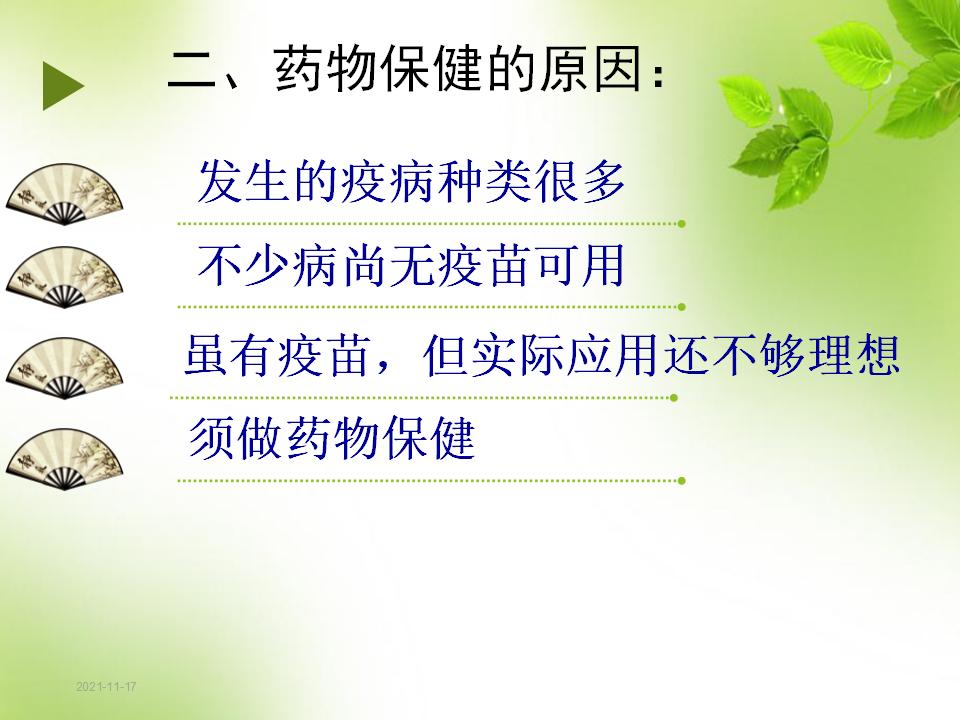 二、药物保健的原因：

发生的疫病种类很多

不少病尚无疫苗可用

虽有疫苗，但实际应用还不够理想

须做药物保健

2021-11-17